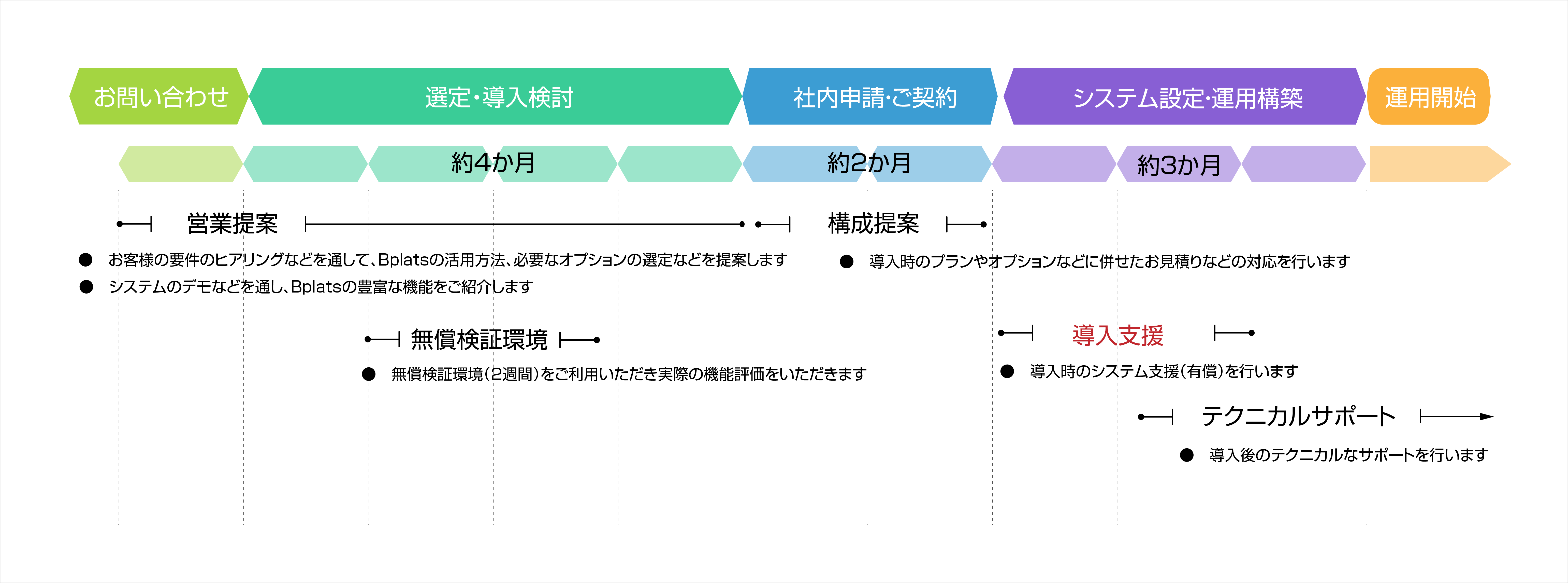 お問い合わせ

選定・導入検討

社内申請・ご契約

システム設定・運用構築

運用開始

約4か月

約2か月

約3か月

営業提案

● お客様の要件のヒアリングなどを通して、Bplatsの活用方法、必要なオプションの選定などを提案します

● システムのデモなどを通し、Bplatsの豊富な機能をご紹介します

構成提案

● 導入時のプランやオプションなどに併せたお見積りなどの対応を行います

無償検証環境

● 無償検証環境(2週間)をご利用いただき実際の機能評価をいただきます

導入支援

● 導入時のシステム支援(有償)を行います

テクニカルサポート

● 導入後のテクニカルなサポートを行います